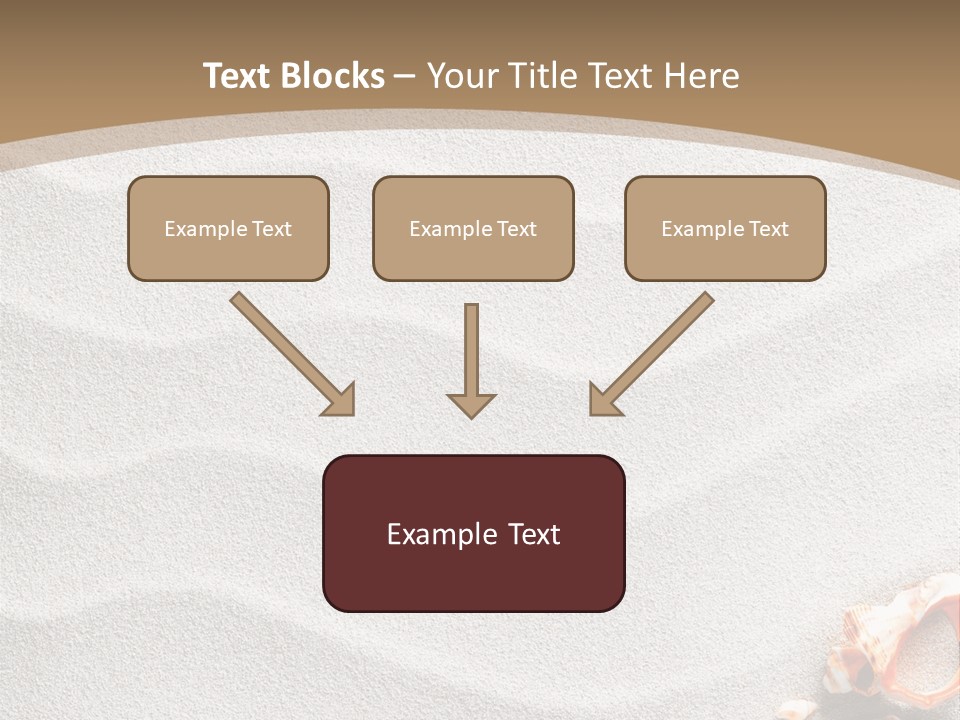 Text Blocks – Your Title Text Here

Example Text

Example Text

Example Text

Example Text